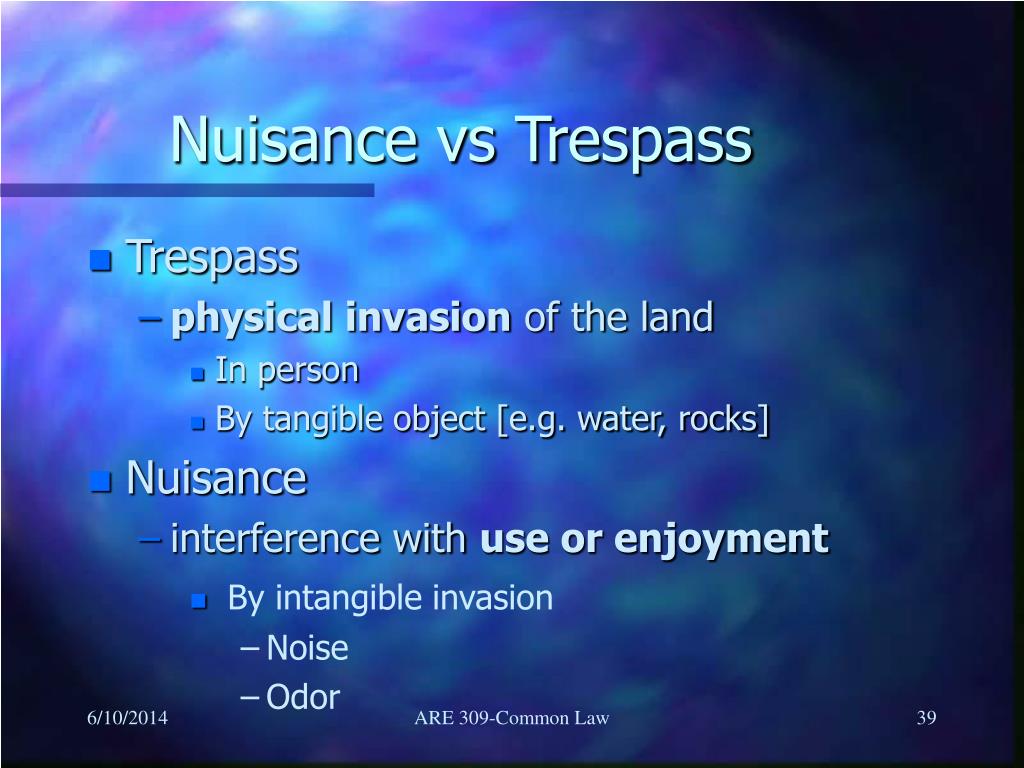 Nuisance vs Trespass

Trespass
– physical invasion of the land
In person
By tangible object [e.g. water, rocks]

Nuisance
– interference with use or enjoyment
By intangible invasion
– Noise
– Odor

6/10/2014

ARE 309-Common Law

39